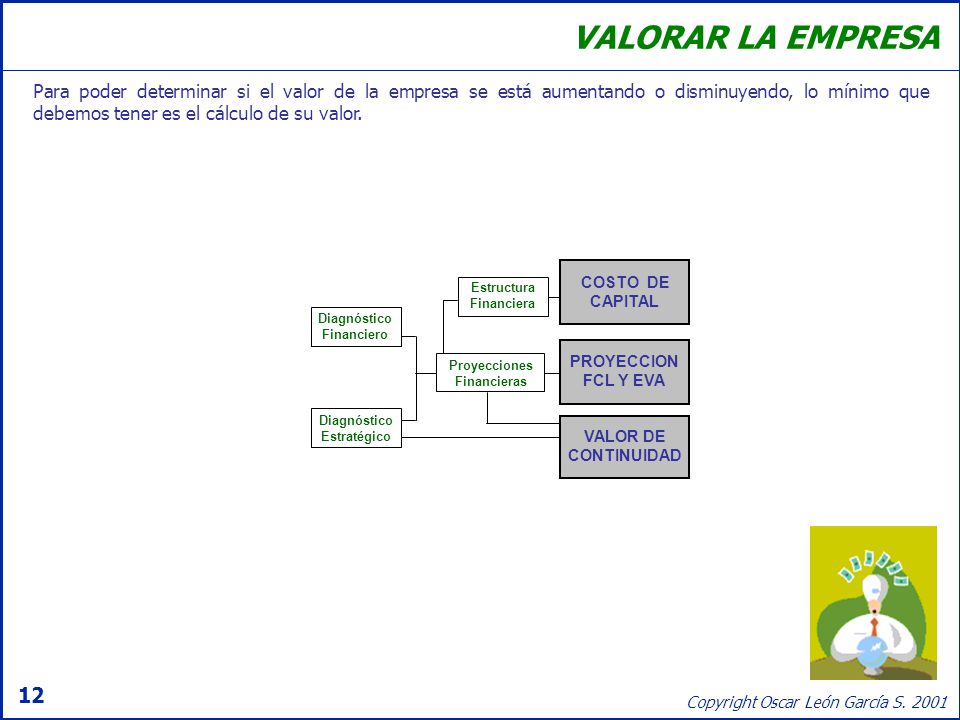 VALORAR LA EMPRESA

Para poder determinar si el valor de la empresa se está aumentando o disminuyendo, lo mínimo que debemos tener es el cálculo de su valor.

Diagnóstico Financiero

Diagnóstico Estratégico

Estructura Financiera

Proyecciones Financieras

COSTO DE CAPITAL

PROYECCION FCL Y EVA

VALOR DE CONTINUIDAD

12

Copyright Oscar León García S. 2001